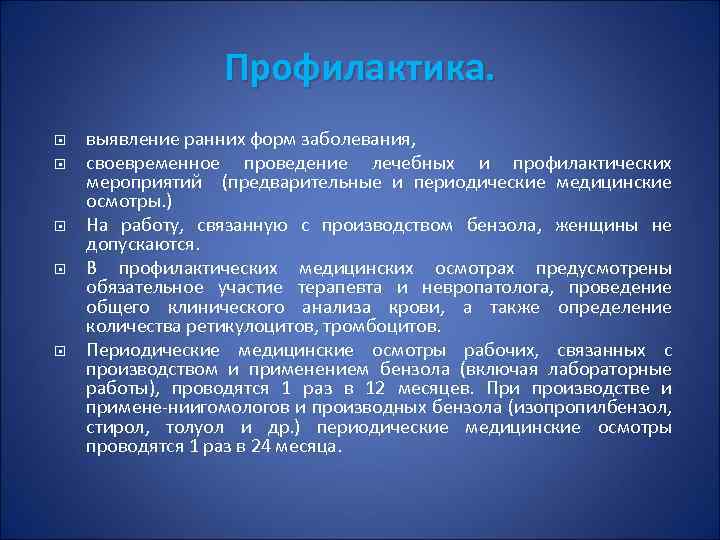 Профилактика.

выявление ранних форм заболевания,

своевременное проведение лечебных и профилактических мероприятий (предварительные и периодические медицинские осмотры.)

На работу, связанную с производством бензола, женщины не допускаются.

В профилактических медицинских осмотрах предусмотрены обязательное участие терапевта и невропатолога, проведение общего клинического анализа крови, а также определение количества ретикулоцитов, тромбоцитов.

Периодические медицинские осмотры рабочих, связанных с производством и применением бензола (включая лабораторные работы), проводятся 1 раз в 12 месяцев. При производстве и примене-ниигомологов и производных бензола (изопропилбензол, стирол, толуол и др.) периодические медицинские осмотры проводятся 1 раз в 24 месяца.